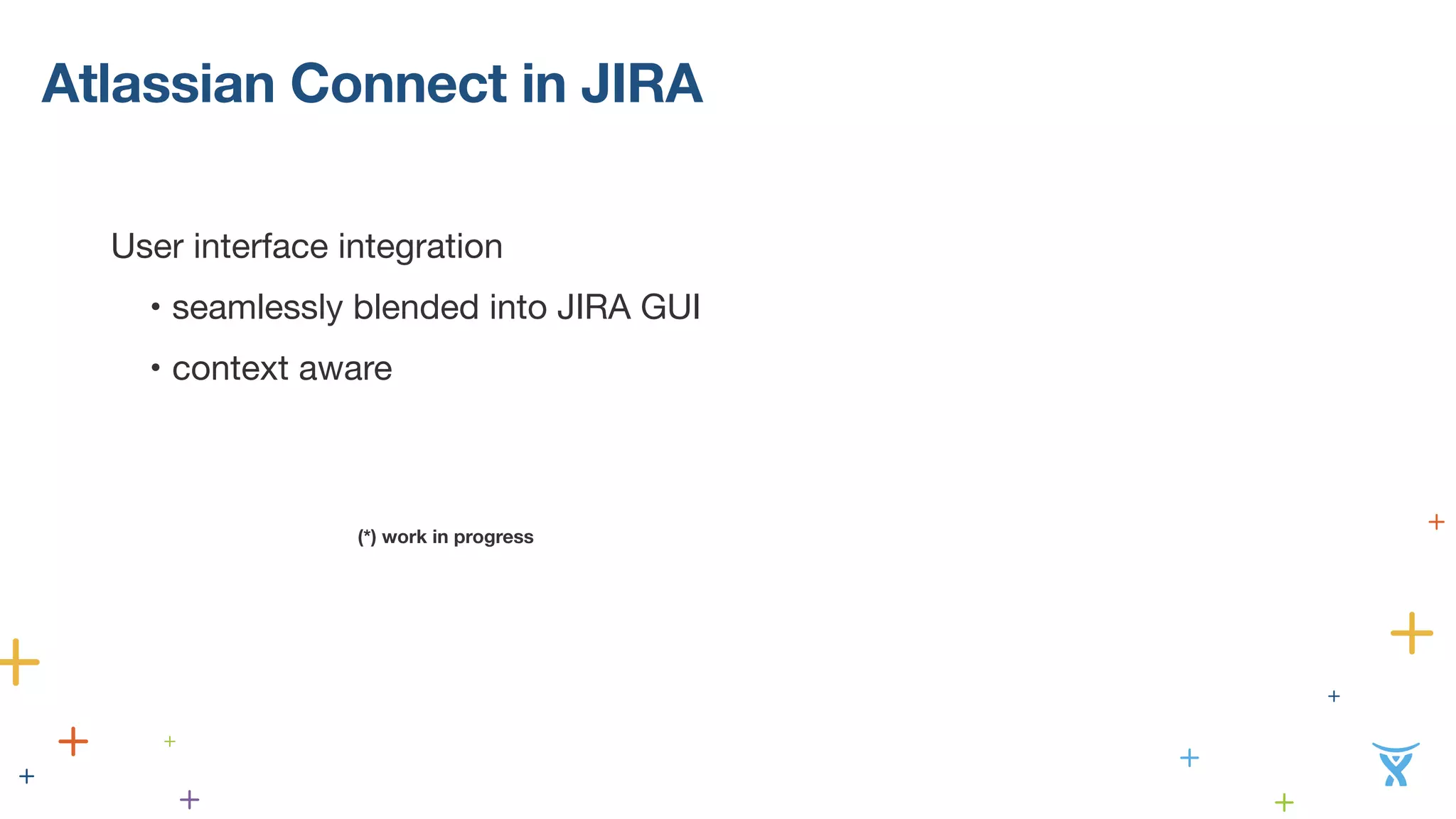 Atlassian Connect in JIRA

User interface integration

• seamlessly blended into JIRA GUI

• context aware

(*) work in progress